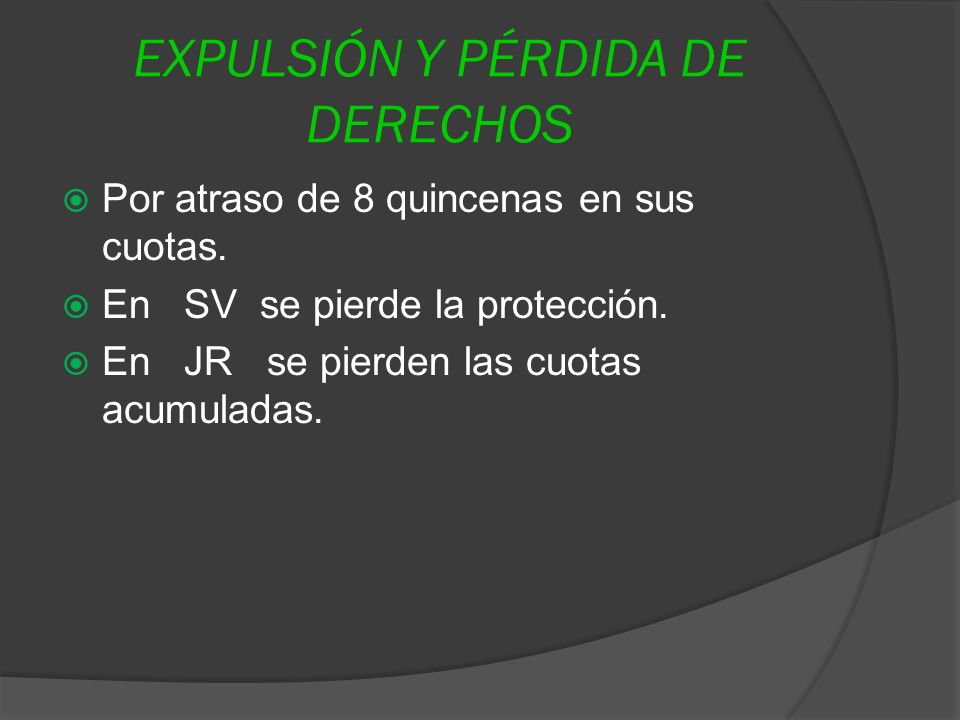 EXPULSIÓN Y PÉRDIDA DE DERECHOS

Por atraso de 8 quincenas en sus cuotas.

En SV se pierde la protección.

En JR se pierden las cuotas acumuladas.